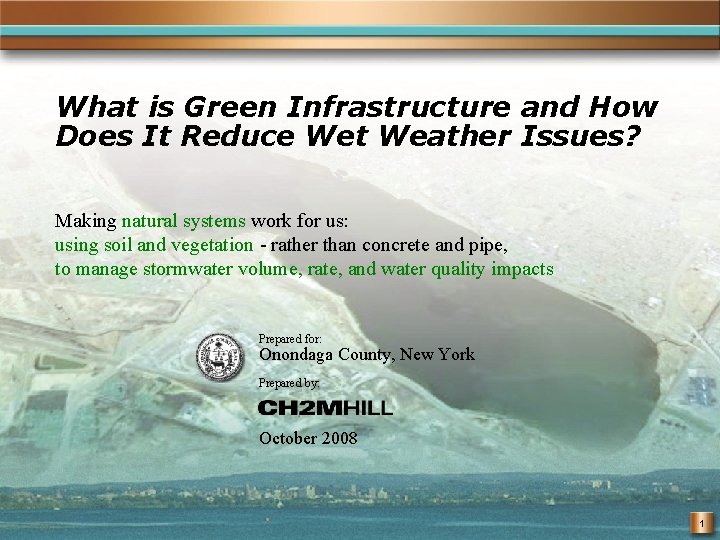 What is Green Infrastructure and How Does It Reduce Wet Weather Issues?

Making natural systems work for us:
using soil and vegetation - rather than concrete and pipe,
to manage stormwater volume, rate, and water quality impacts

Prepared for:
Onondaga County, New York

Prepared by:
CH2MHILL

October 2008

1